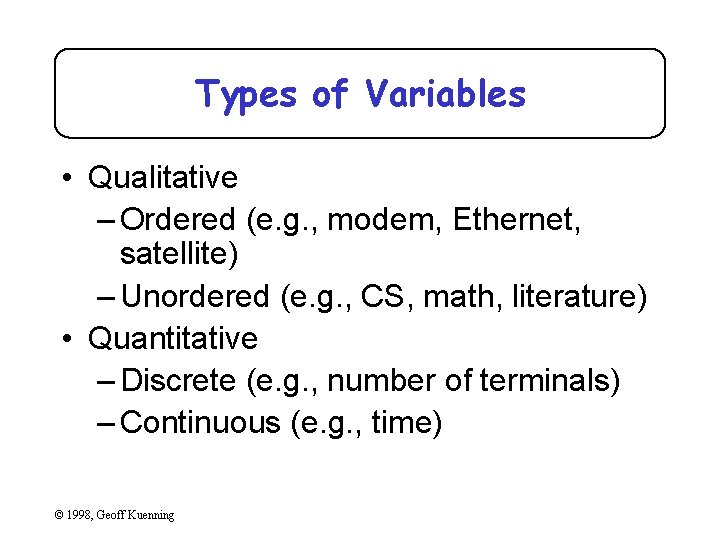 Types of Variables

• Qualitative
– Ordered (e.g., modem, Ethernet, satellite)
– Unordered (e.g., CS, math, literature)
• Quantitative
– Discrete (e.g., number of terminals)
– Continuous (e.g., time)

© 1998, Geoff Kuenning